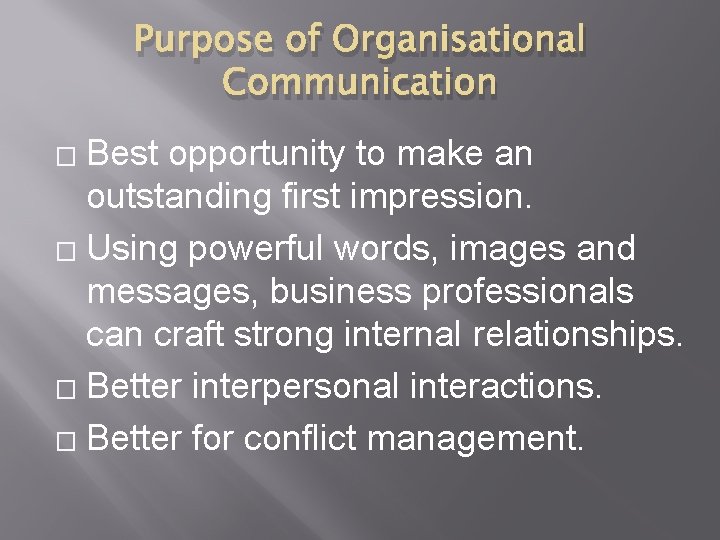 Purpose of Organisational Communication

□ Best opportunity to make an outstanding first impression.

□ Using powerful words, images and messages, business professionals can craft strong internal relationships.

□ Better interpersonal interactions.

□ Better for conflict management.